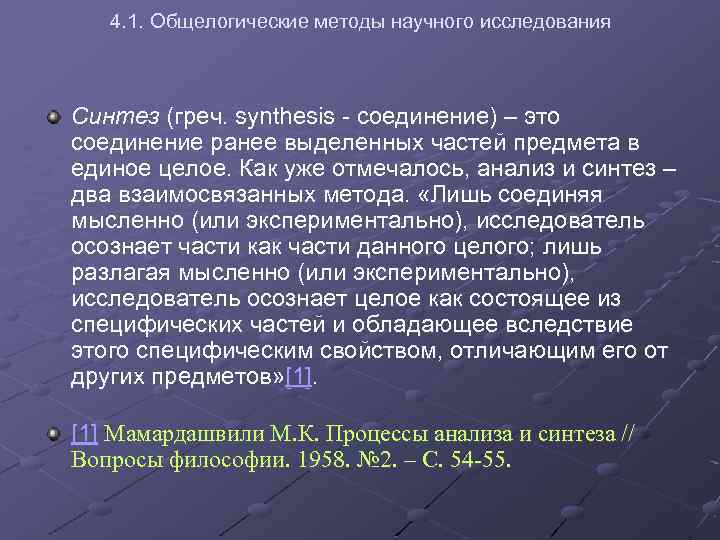 4.1. Общелогические методы научного исследования

Синтез (греч. synthesis - соединение) – это соединение ранее выделенных частей предмета в единое целое. Как уже отмечалось, анализ и синтез – два взаимосвязанных метода. «Лишь соединяя мысленно (или экспериментально), исследователь осознает части как части данного целого; лишь разлагая мысленно (или экспериментально), исследователь осознает целое как состоящее из специфических частей и обладающее вследствие этого специфическим свойством, отличающим его от других предметов»[1].

[1] Мамардашвили М.К. Процессы анализа и синтеза // Вопросы философии. 1958. №2. – С. 54-55.